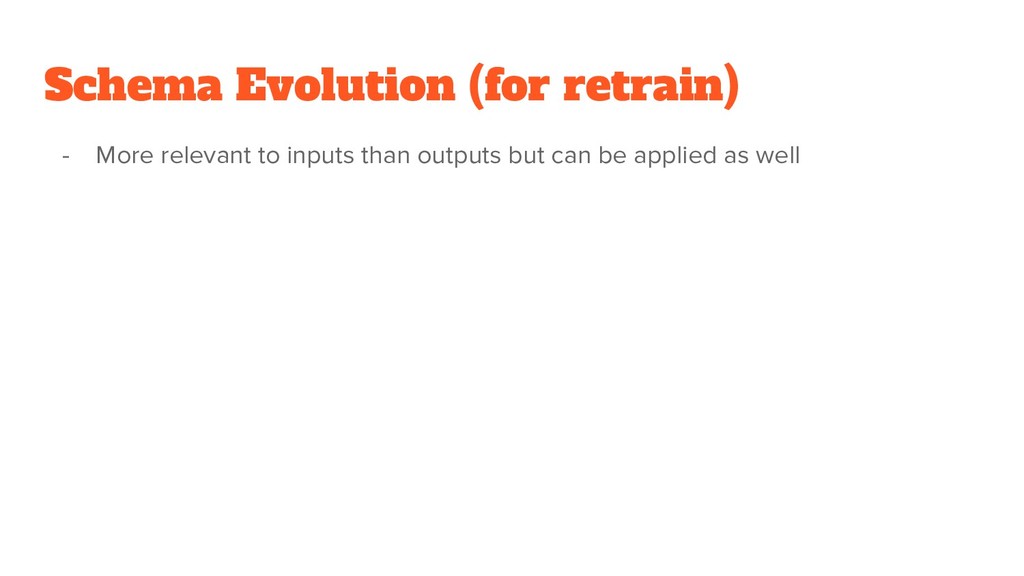 Schema Evolution (for retrain)

- More relevant to inputs than outputs but can be applied as well